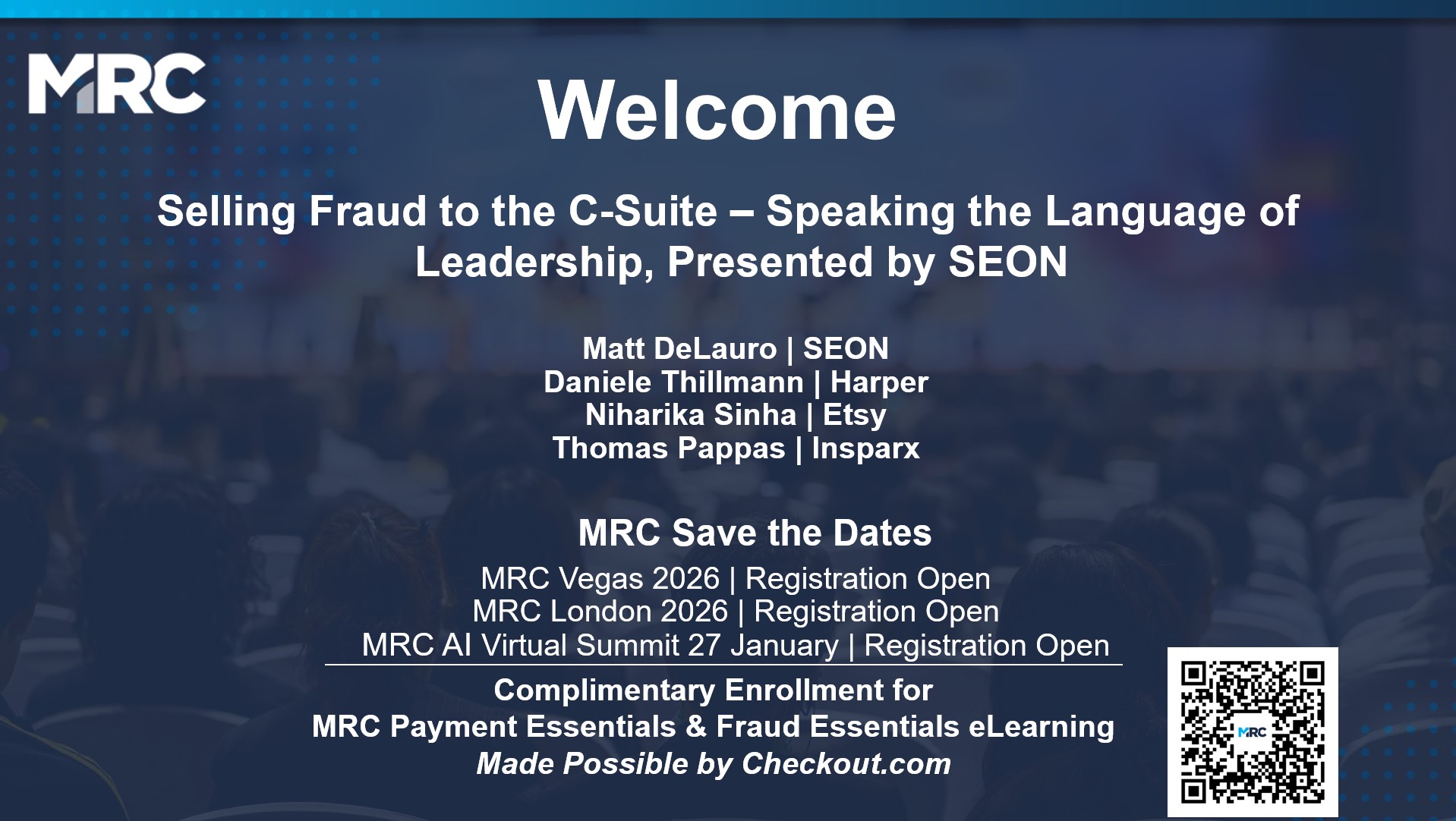 MRC

Welcome

Selling Fraud to the C-Suite – Speaking the Language of Leadership, Presented by SEON

Matt DeLauro | SEON
Daniele Thillmann | Harper
Niharika Sinha | Etsy
Thomas Pappas | Insparx

MRC Save the Dates

MRC Vegas 2026 | Registration Open
MRC London 2026 | Registration Open
MRC AI Virtual Summit 27 January | Registration Open

Complimentary Enrollment for
MRC Payment Essentials & Fraud Essentials eLearning
Made Possible by Checkout.com

MRC